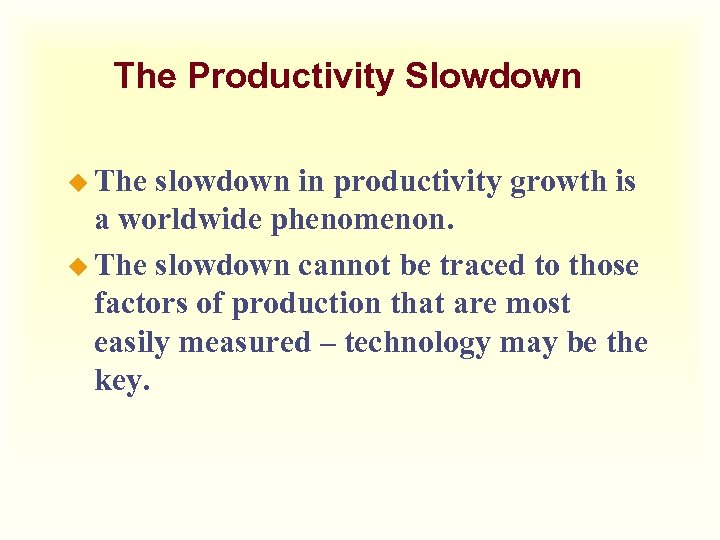 The Productivity Slowdown

The slowdown in productivity growth is a worldwide phenomenon.

The slowdown cannot be traced to those factors of production that are most easily measured – technology may be the key.